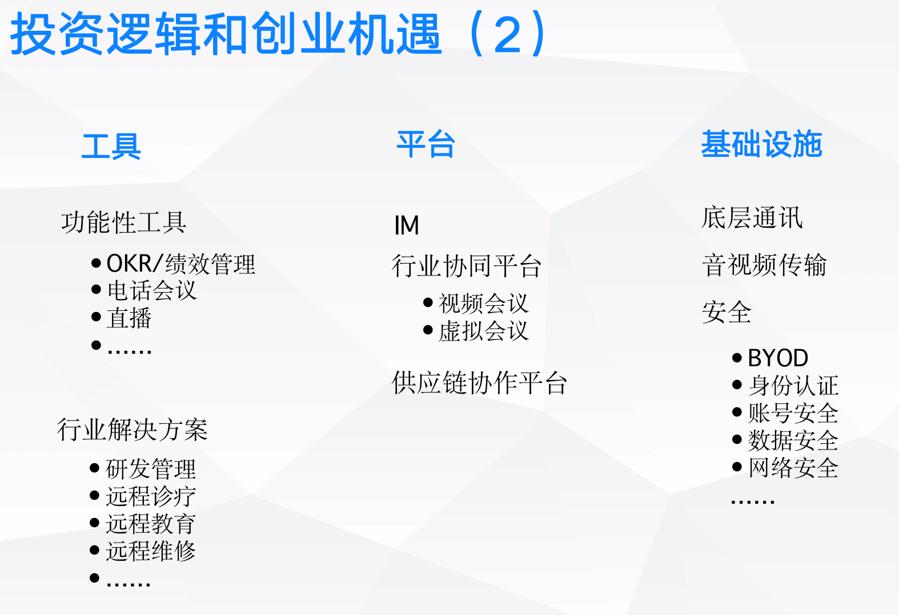 投资逻辑和创业机遇（2）

工具

功能性工具

• OKR/绩效管理
• 电话会议
• 直播
• ……

行业解决方案

• 研发管理
• 远程诊疗
• 远程教育
• 远程维修
• ……

平台

IM

行业协同平台

• 视频会议
• 虚拟会议

供应链协作平台

基础设施

底层通讯

音视频传输

安全

• BYOD
• 身份认证
• 账号安全
• 数据安全
• 网络安全

……